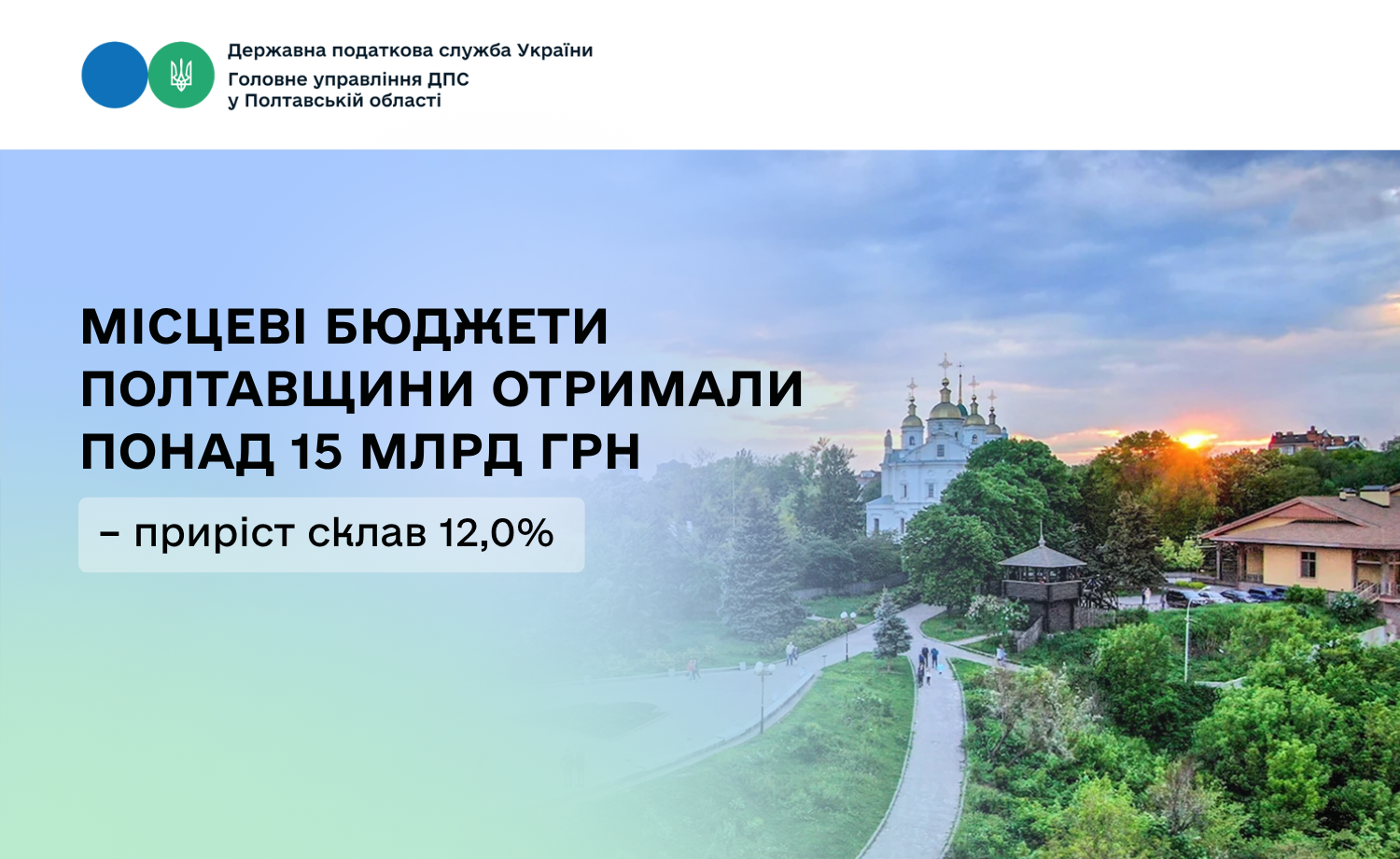 Державна податкова служба України
Головне управління ДПС
у Полтавській області

МІСЦЕВІ БЮДЖЕТИ ПОЛТАВЩИНИ ОТРИМАЛИ ПОНАД 15 МЛРД ГРН

– приріст склав 12,0%